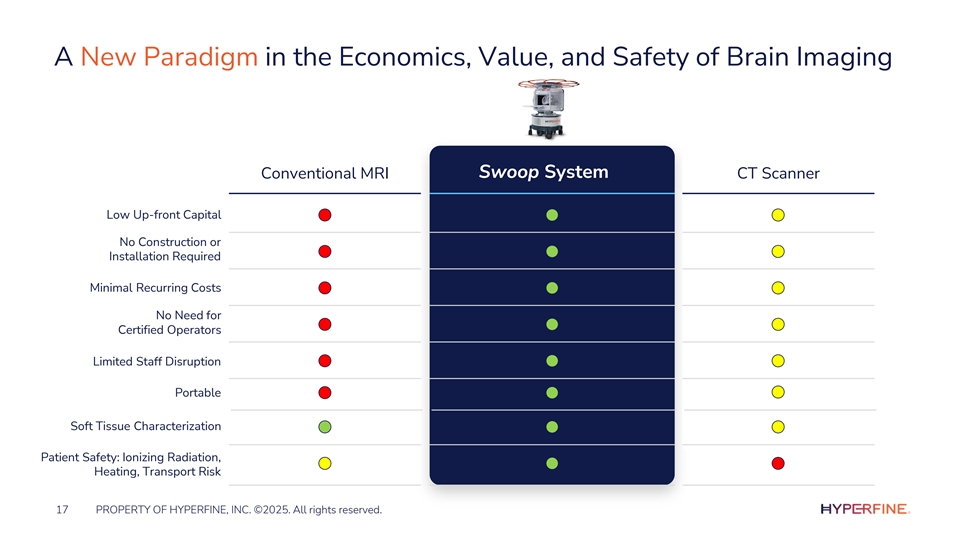 A New Paradigm in the Economics, Value, and Safety of Brain Imaging

| | Conventional MRI | Swoop System | CT Scanner |
|---|---|---|---|
| Low Up-front Capital | | | |
| No Construction or Installation Required | | | |
| Minimal Recurring Costs | | | |
| No Need for Certified Operators | | | |
| Limited Staff Disruption | | | |
| Portable | | | |
| Soft Tissue Characterization | | | |
| Patient Safety: Ionizing Radiation, Heating, Transport Risk | | | |

17 PROPERTY OF HYPERFINE, INC. ©2025. All rights reserved.

HYPERFINE.